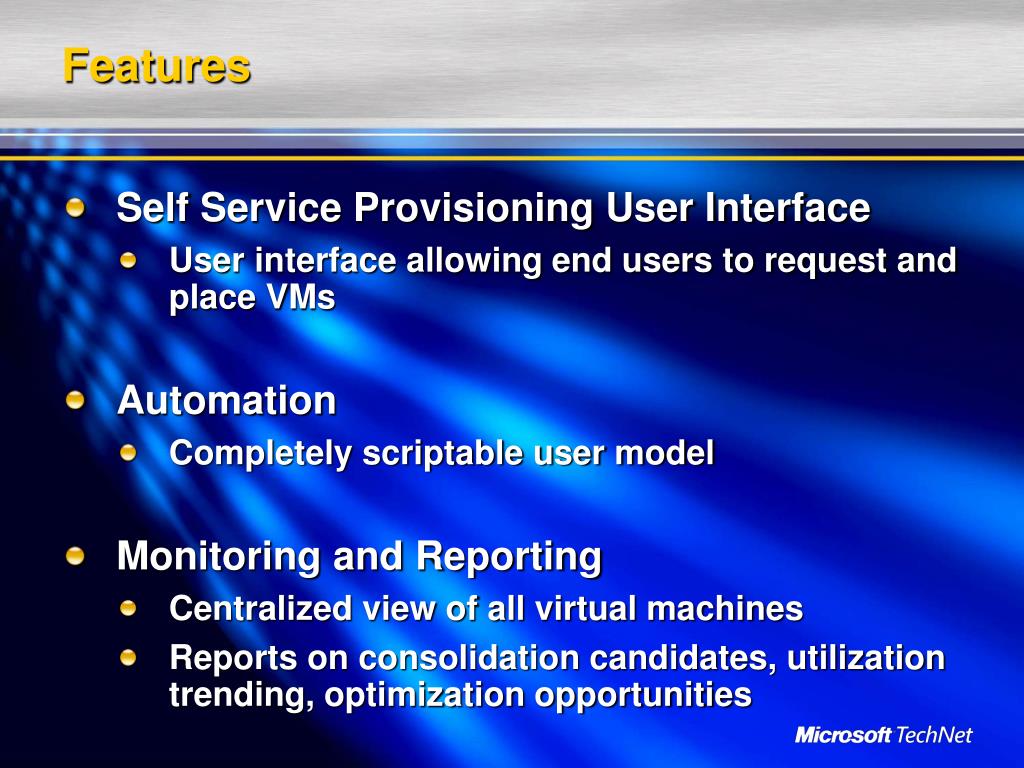 Features

Self Service Provisioning User Interface

User interface allowing end users to request and place VMs

Automation

Completely scriptable user model

Monitoring and Reporting

Centralized view of all virtual machines

Reports on consolidation candidates, utilization trending, optimization opportunities

Microsoft TechNet